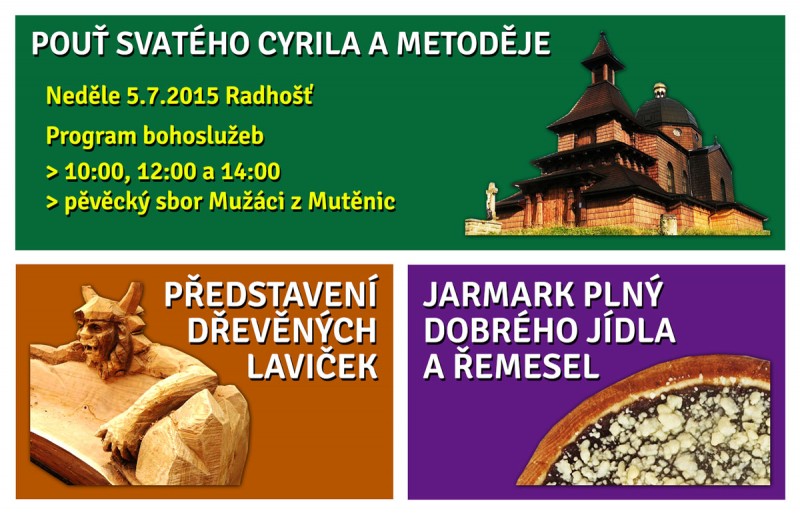 POUŤ SVATÉHO CYRILA A METODĚJE

Neděle 5.7.2015 Radhošť

Program bohoslužeb

> 10:00, 12:00 a 14:00

> pěvěcký sbor Mužáci z Mutěnic

PŘEDSTAVENÍ DŘEVĚNÝCH LAVIČEK

JARMARK PLNÝ DOBRÉHO JÍDLA A ŘEMESEL